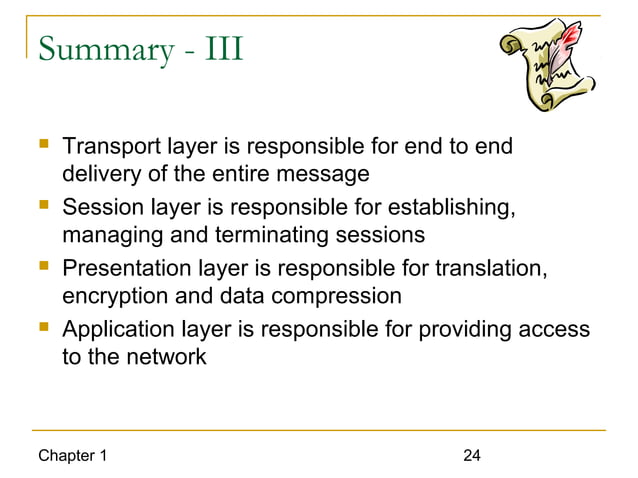 Summary - III

- Transport layer is responsible for end to end delivery of the entire message
- Session layer is responsible for establishing, managing and terminating sessions
- Presentation layer is responsible for translation, encryption and data compression
- Application layer is responsible for providing access to the network

Chapter 1

24